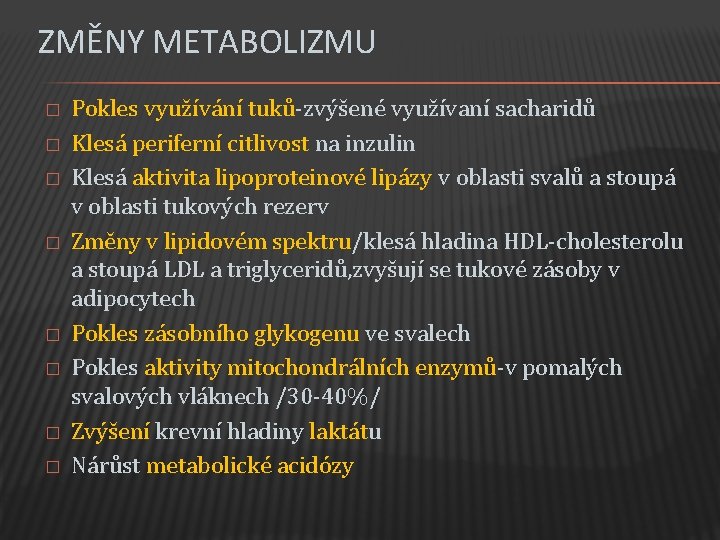 ZMĚNY METABOLIZMU

□ Pokles využívání tuků-zvýšené využívaní sacharidů
□ Klesá periferní citlivost na inzulin
□ Klesá aktivita lipoproteinové lipázy v oblasti svalů a stoupá v oblasti tukových rezerv
□ Změny v lipidovém spektru/klesá hladina HDL-cholesterolu a stoupá LDL a triglyceridů,zvyšují se tukové zásoby v adipocytech
□ Pokles zásobního glykogenu ve svalech
□ Pokles aktivity mitochondrálních enzymů-v pomalých svalových vláknech /30-40%/
□ Zvýšení krevní hladiny laktátu
□ Nárůst metabolické acidózy